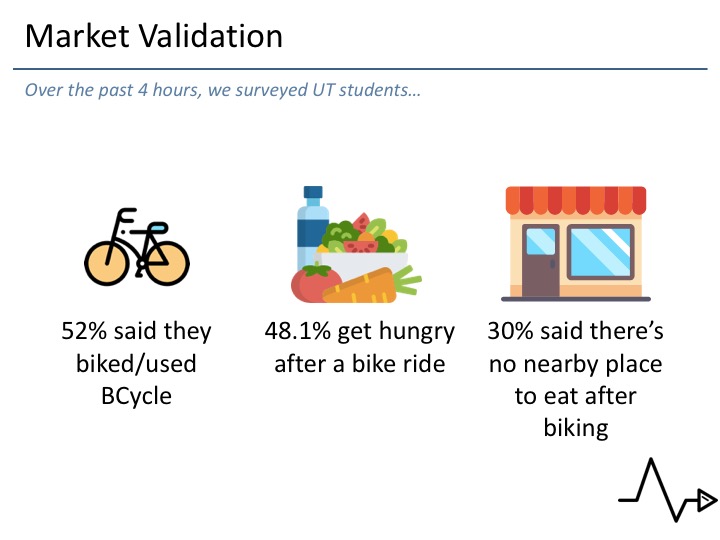 Market Validation

Over the past 4 hours, we surveyed UT students…

52% said they biked/used BCycle

48.1% get hungry after a bike ride

30% said there's no nearby place to eat after biking